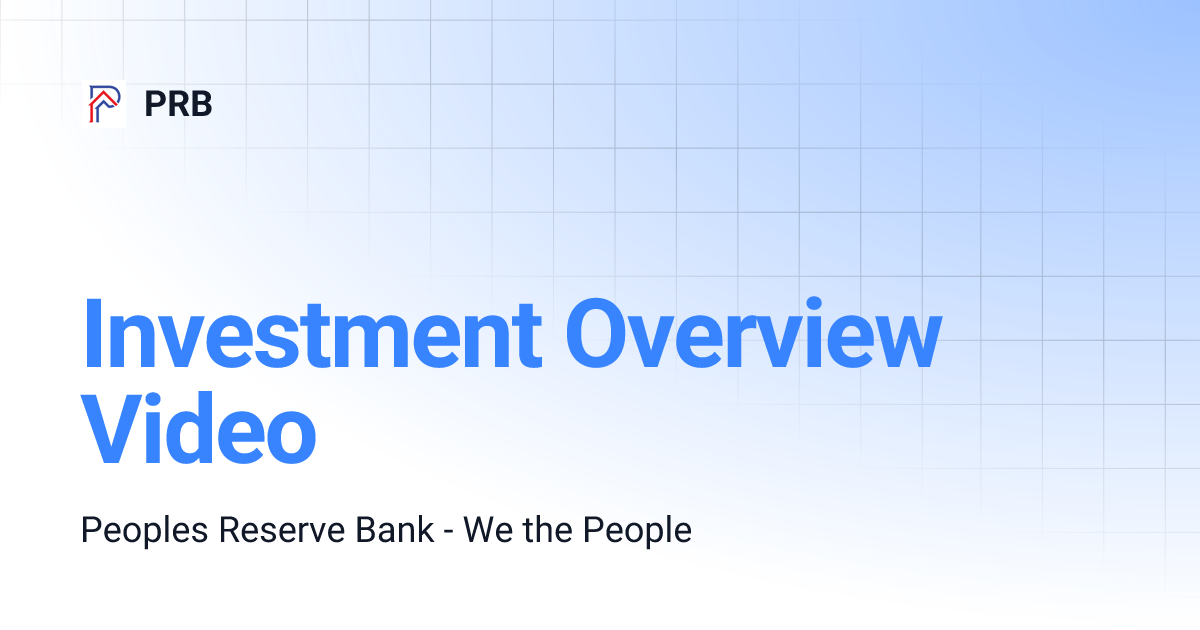 PRB

Investment Overview Video

Peoples Reserve Bank - We the People